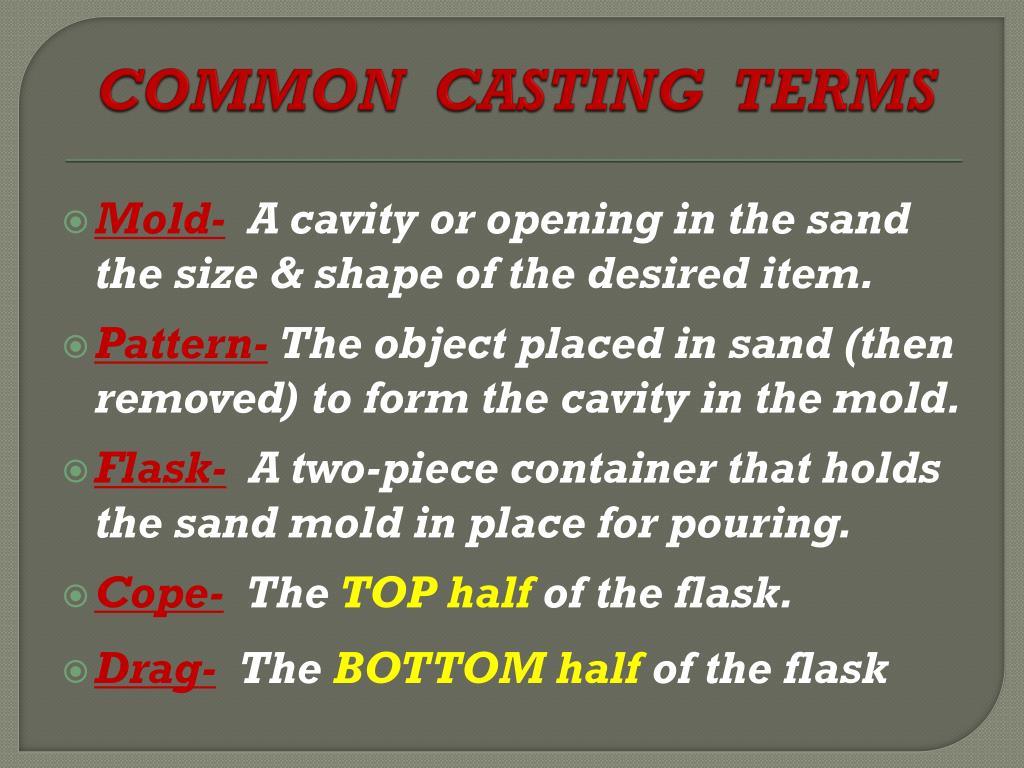 COMMON CASTING TERMS

Mold- A cavity or opening in the sand the size & shape of the desired item.

Pattern- The object placed in sand (then removed) to form the cavity in the mold.

Flask- A two-piece container that holds the sand mold in place for pouring.

Cope- The TOP half of the flask.

Drag- The BOTTOM half of the flask